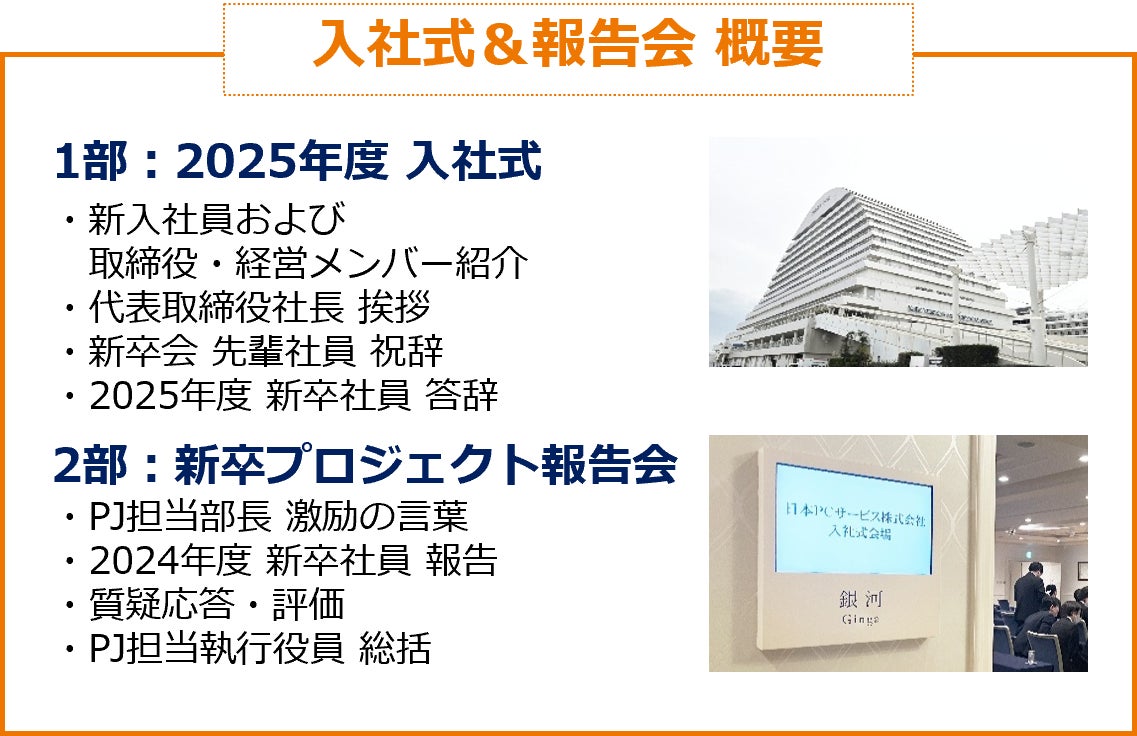 入社式＆報告会 概要

1部：2025年度 入社式

・新入社員および取締役・経営メンバー紹介
・代表取締役社長 挨拶
・新卒会 先輩社員 祝辞
・2025年度 新卒社員 答辞

2部：新卒プロジェクト報告会

・PJ担当部長 激励の言葉
・2024年度 新卒社員 報告
・質疑応答・評価
・PJ担当執行役員 総括

日本PCサービス株式会社
入社式会場

銀河
Ginga